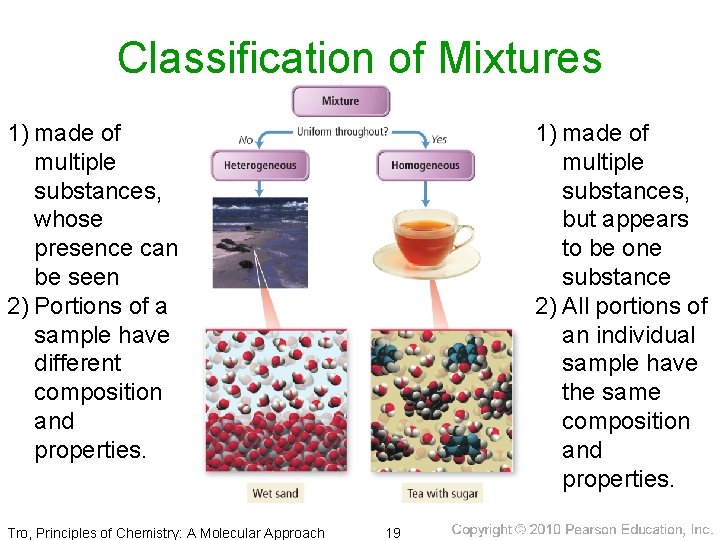 Classification of Mixtures

1) made of multiple substances, whose presence can be seen
2) Portions of a sample have different composition and properties.

Mixture

Uniform throughout?

No

Yes

Heterogeneous

Homogeneous

Wet sand

Tea with sugar

1) made of multiple substances, but appears to be one substance
2) All portions of an individual sample have the same composition and properties.

Tro, Principles of Chemistry: A Molecular Approach

19

Copyright © 2010 Pearson Education, Inc.